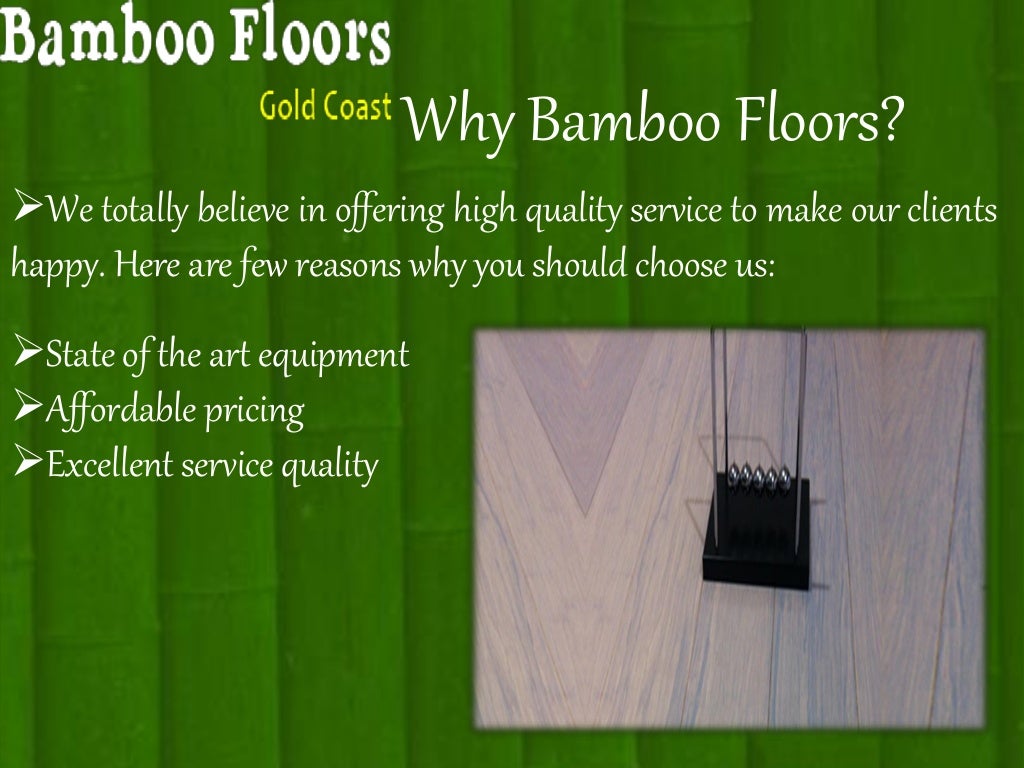 Bamboo Floors
Gold Coast

Why Bamboo Floors?

➢We totally believe in offering high quality service to make our clients happy. Here are few reasons why you should choose us:

➢State of the art equipment
➢Affordable pricing
➢Excellent service quality